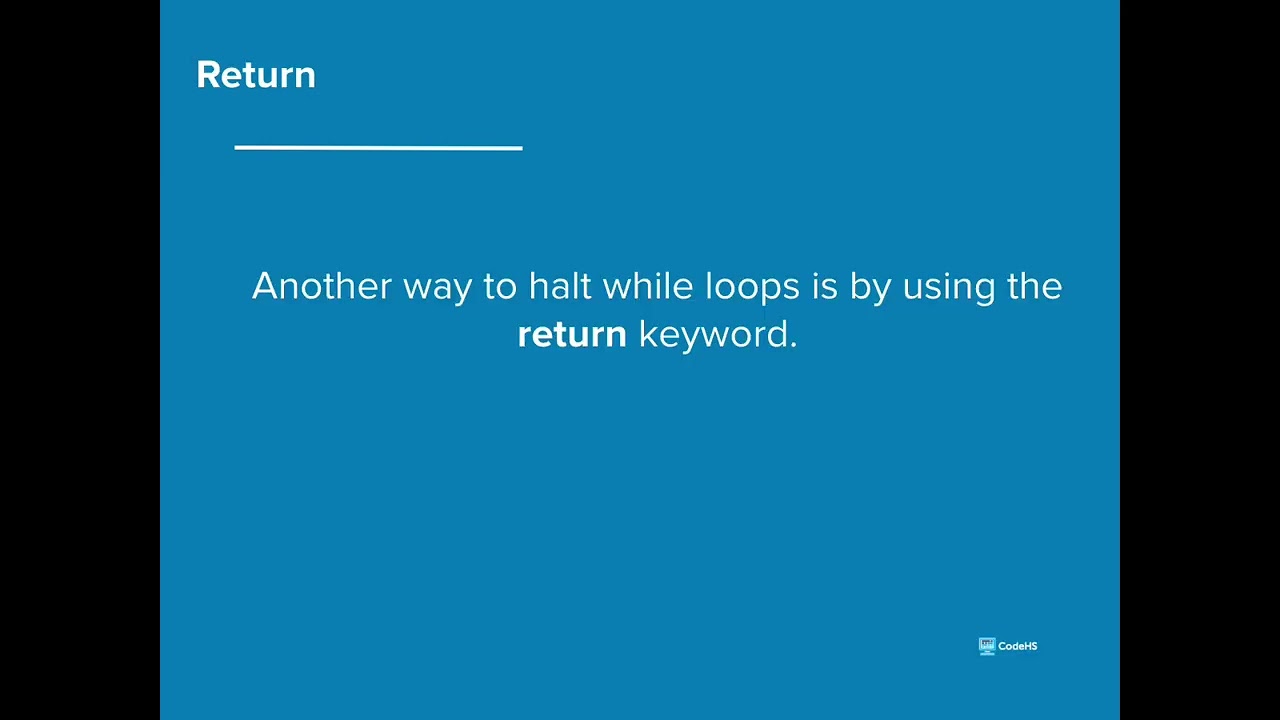 Return

Another way to halt while loops is by using the return keyword.

CodeHS